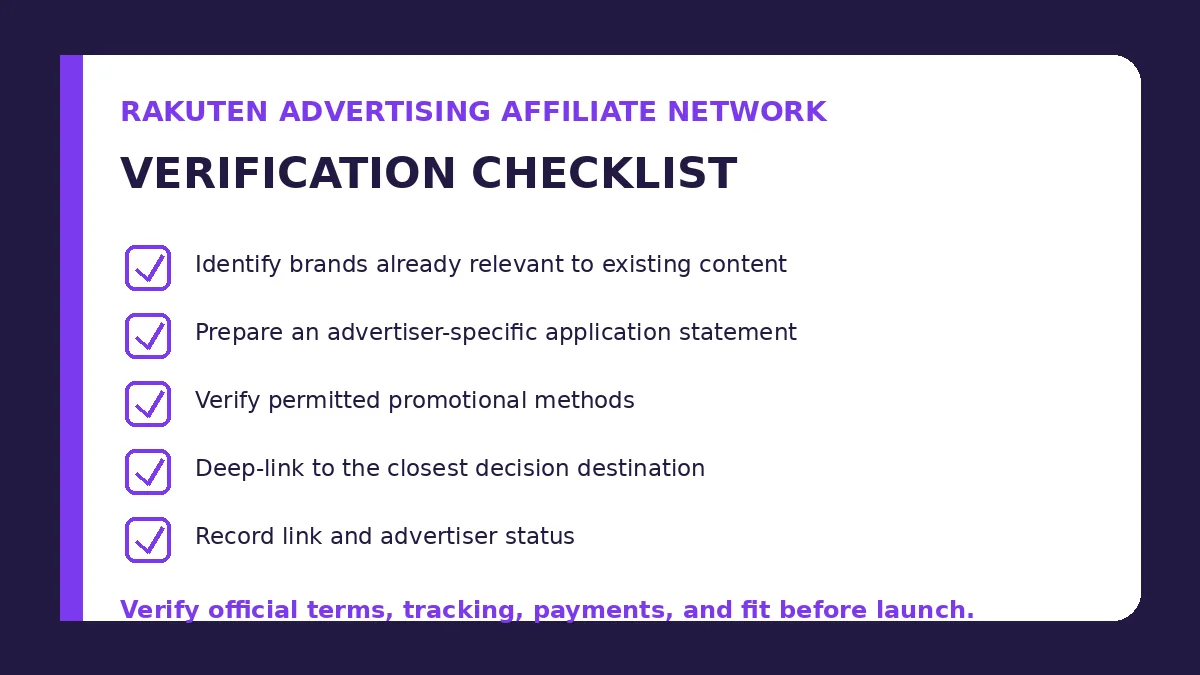 RAKUTEN ADVERTISING AFFILIATE NETWORK

VERIFICATION CHECKLIST

Identify brands already relevant to existing content

Prepare an advertiser-specific application statement

Verify permitted promotional methods

Deep-link to the closest decision destination

Record link and advertiser status

Verify official terms, tracking, payments, and fit before launch.